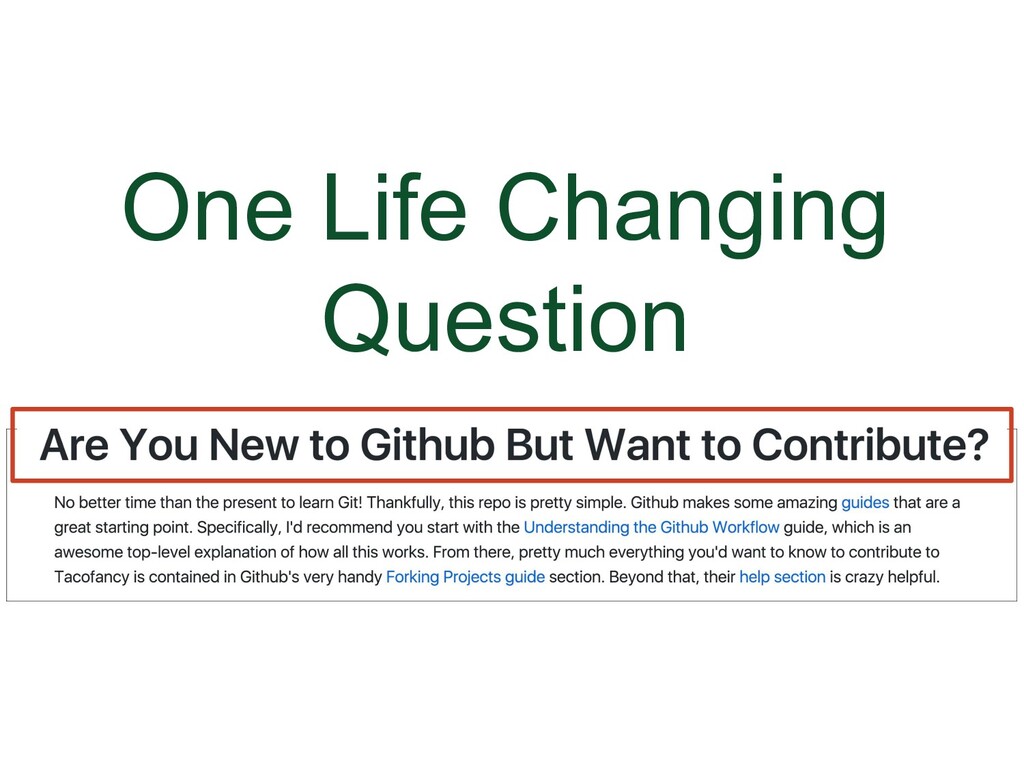 One Life Changing Question

Are You New to Github But Want to Contribute?

No better time than the present to learn Git! Thankfully, this repo is pretty simple. Github makes some amazing guides that are a great starting point. Specifically, I'd recommend you start with the Understanding the Github Workflow guide, which is an awesome top-level explanation of how all this works. From there, pretty much everything you'd want to know to contribute to Tacofancy is contained in Github's very handy Forking Projects guide section. Beyond that, their help section is crazy helpful.